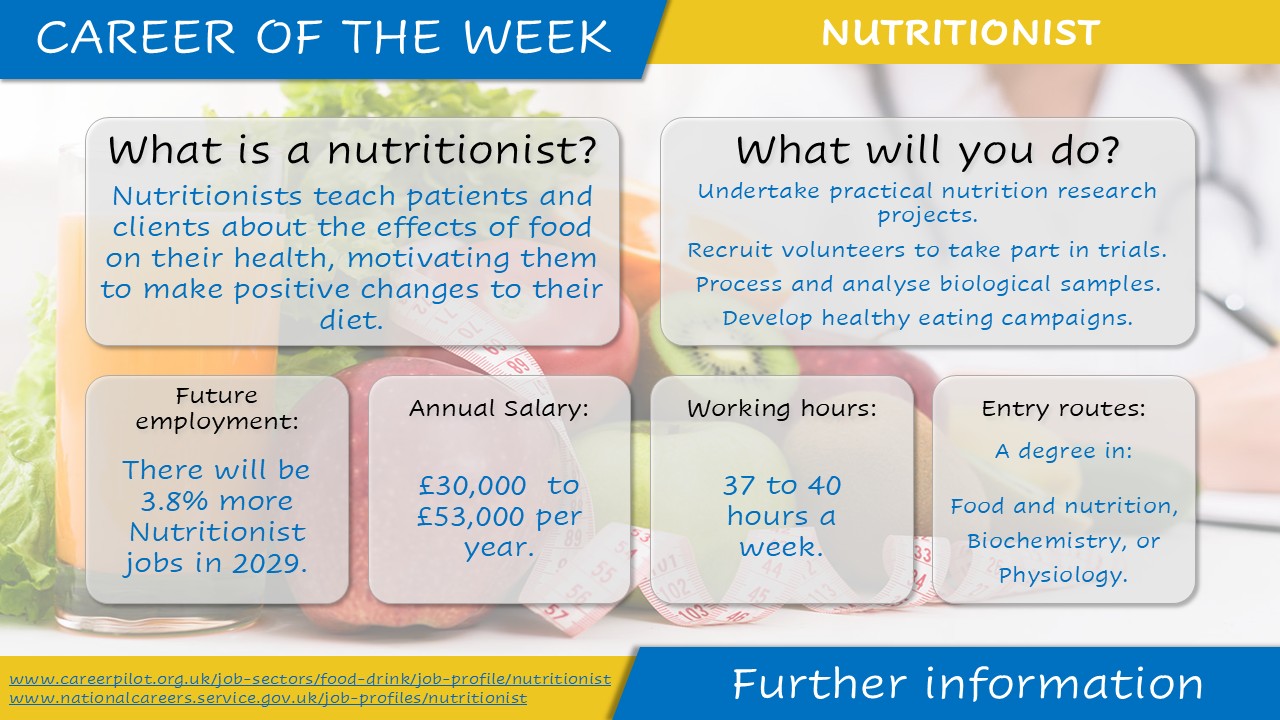 CAREER OF THE WEEK

NUTRITIONIST

What is a nutritionist?

Nutritionists teach patients and clients about the effects of food on their health, motivating them to make positive changes to their diet.

What will you do?

Undertake practical nutrition research projects.

Recruit volunteers to take part in trials.

Process and analyse biological samples.

Develop healthy eating campaigns.

Future employment:

There will be 3.8% more Nutritionist jobs in 2029.

Annual Salary:

£30,000 to £53,000 per year.

Working hours:

37 to 40 hours a week.

Entry routes:

A degree in:

Food and nutrition, Biochemistry, or Physiology.

www.careerpilot.org.uk/job-sectors/food-drink/job-profile/nutritionist
www.nationalcareers.service.gov.uk/job-profiles/nutritionist

Further information